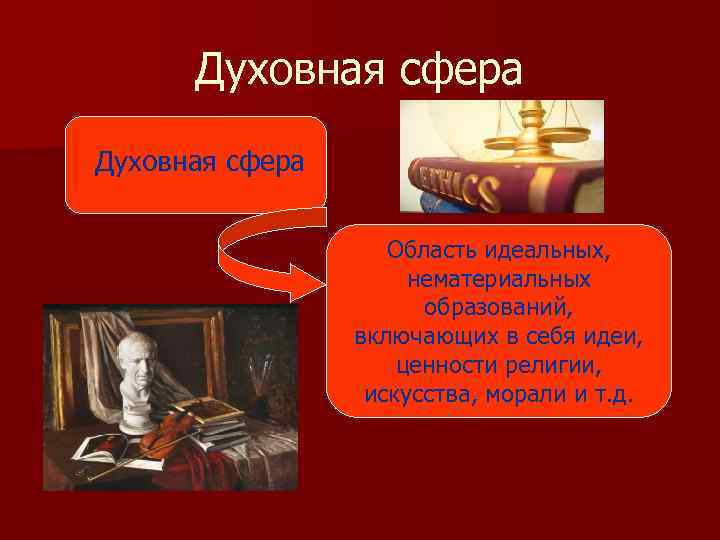 Духовная сфера

Духовная сфера

ETHICS

Область идеальных, нематериальных образований, включающих в себя идеи, ценности религии, искусства, морали и т.д.